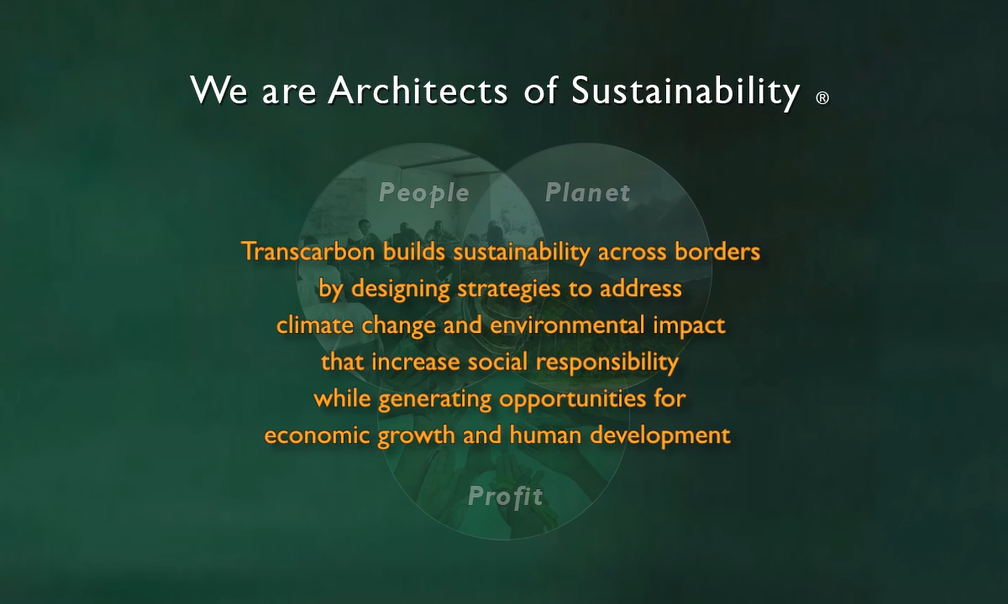 We are Architects of Sustainability ®

People

Planet

Transcarbon builds sustainability across borders by designing strategies to address climate change and environmental impact that increase social responsibility while generating opportunities for economic growth and human development

Profit